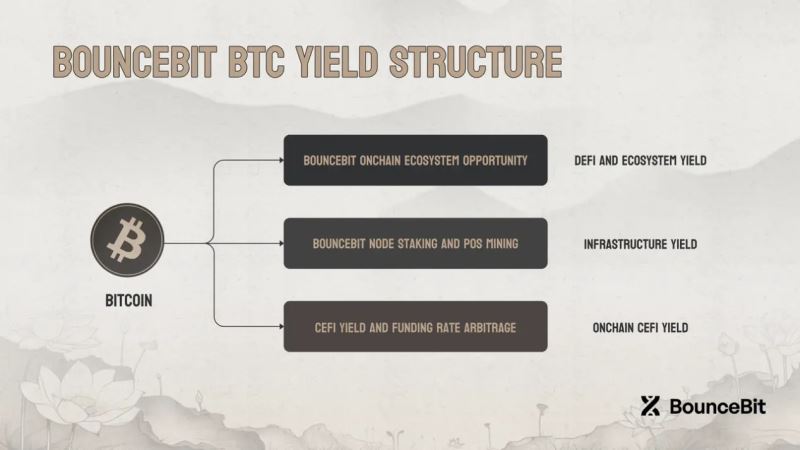 BOUNCEBIT BTC YIELD STRUCTURE

BITCOIN

BOUNCEBIT ONCHAIN ECOSYSTEM OPPORTUNITY

DEFI AND ECOSYSTEM YIELD

BOUNCEBIT NODE STAKING AND POS MINING

INFRASTRUCTURE YIELD

CEFI YIELD AND FUNDING RATE ARBITRAGE

ONCHAIN CEFI YIELD

BounceBit